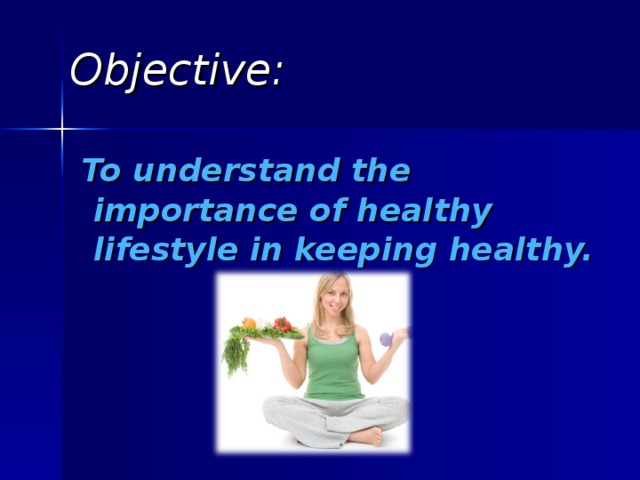 Objective:

To understand the importance of healthy lifestyle in keeping healthy.